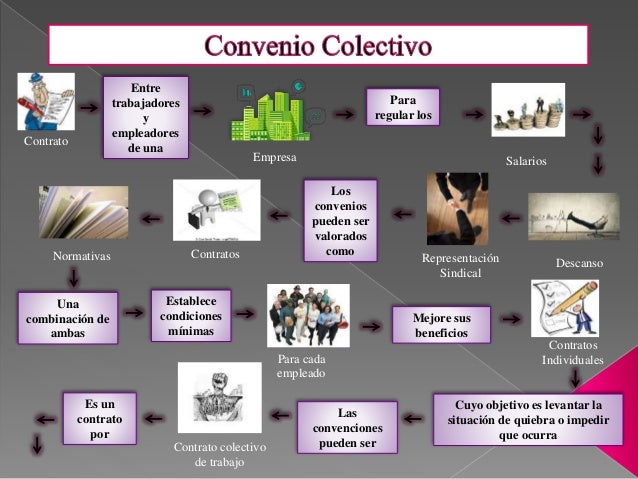 Convenio Colectivo

Contrato

Entre trabajadores y empleadores de una

Empresa

Para regular los

Salarios

Descanso

Representación Sindical

Los convenios pueden ser valorados como

Contratos

Normativas

Una combinación de ambas

Establece condiciones mínimas

Para cada empleado

Mejore sus beneficios

Contratos Individuales

Cuyo objetivo es levantar la situación de quiebra o impedir que ocurra

Las convenciones pueden ser

Contrato colectivo de trabajo

Es un contrato por